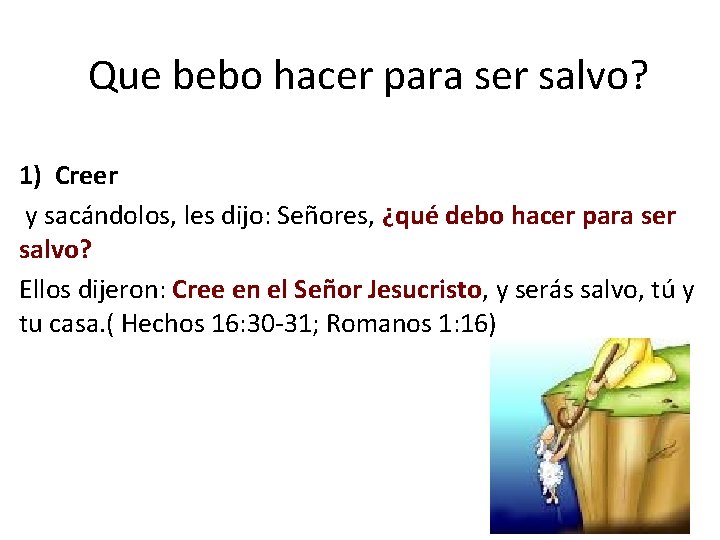 Que bebo hacer para ser salvo?

1) Creer

y sacándolos, les dijo: Señores, ¿qué debo hacer para ser salvo?

Ellos dijeron: Cree en el Señor Jesucristo, y serás salvo, tú y tu casa.( Hechos 16:30-31; Romanos 1:16)